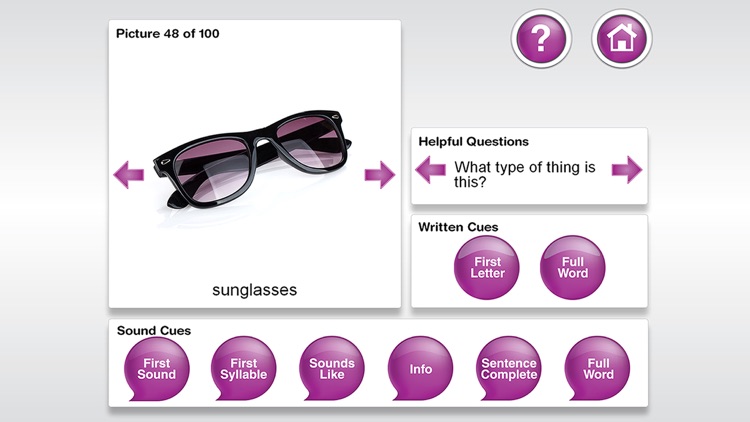 Picture 48 of 100

?

sunglasses

Helpful Questions

What type of thing is this?

Written Cues

First Letter

Full Word

Sound Cues

First Sound

First Syllable

Sounds Like

Info

Sentence Complete

Full Word